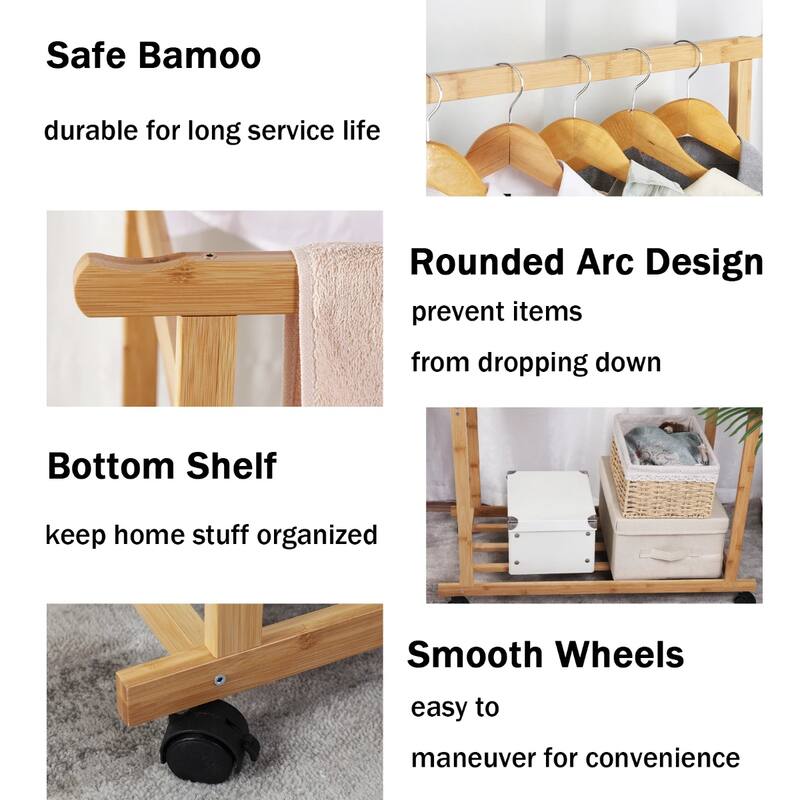 Safe Bamoo

durable for long service life

Rounded Arc Design

prevent items

from dropping down

Bottom Shelf

keep home stuff organized

Smooth Wheels

easy to

maneuver for convenience